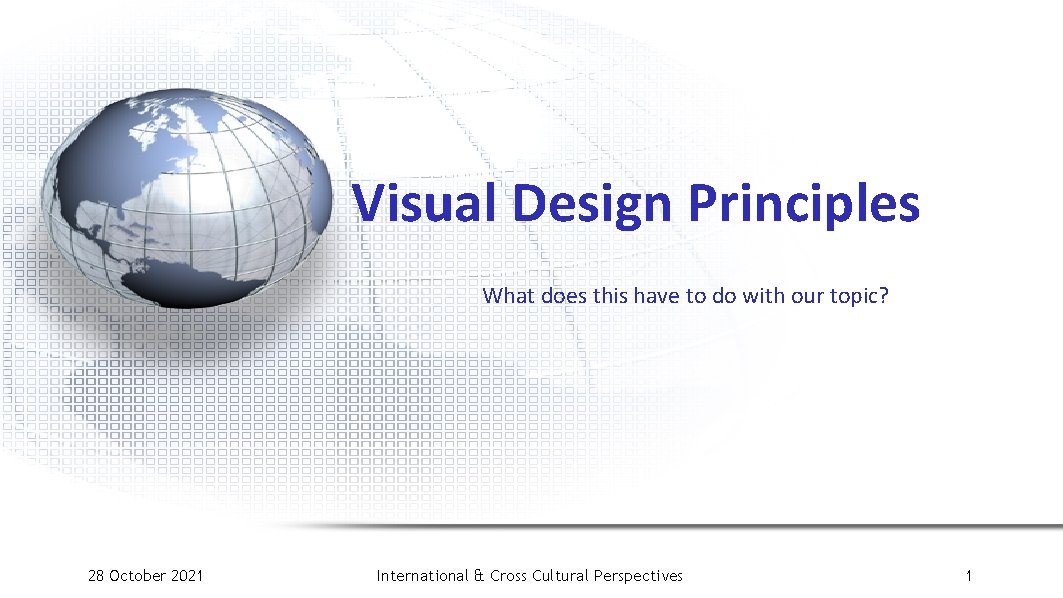 Visual Design Principles

What does this have to do with our topic?

28 October 2021

International & Cross Cultural Perspectives

1